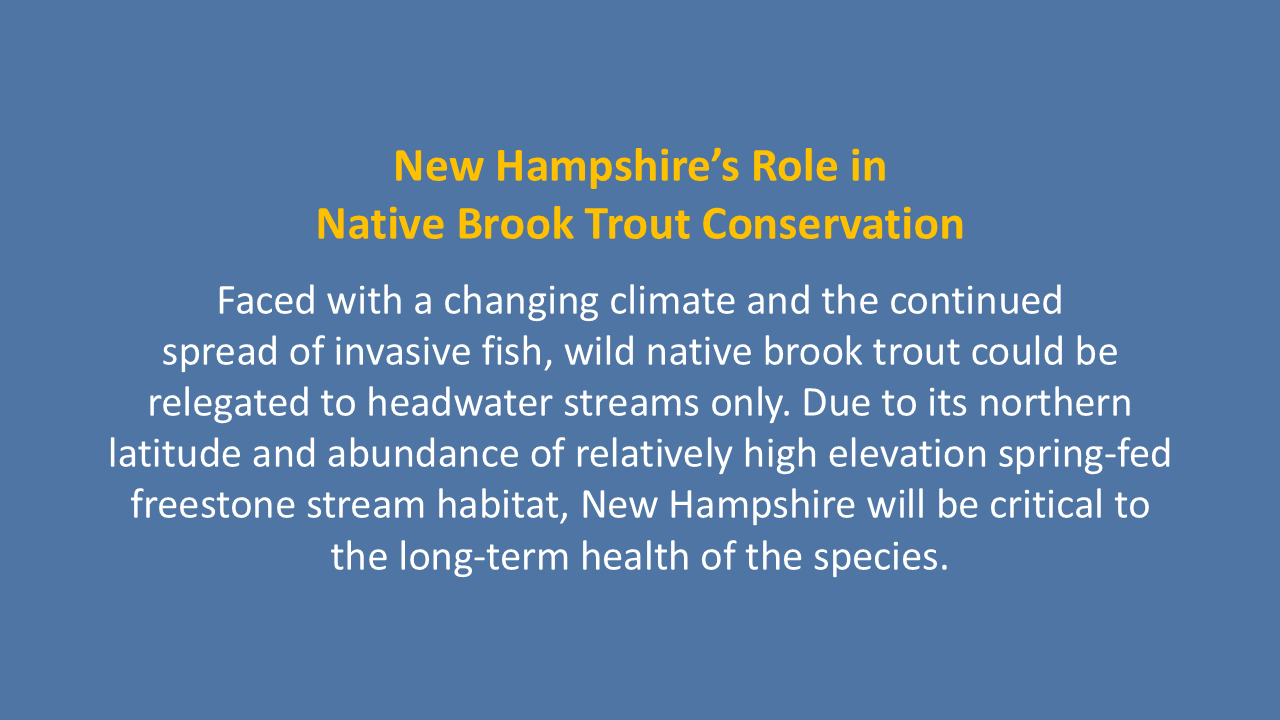 New Hampshire’s Role in
Native Brook Trout Conservation

Faced with a changing climate and the continued spread of invasive fish, wild native brook trout could be relegated to headwater streams only. Due to its northern latitude and abundance of relatively high elevation spring-fed freestone stream habitat, New Hampshire will be critical to the long-term health of the species.